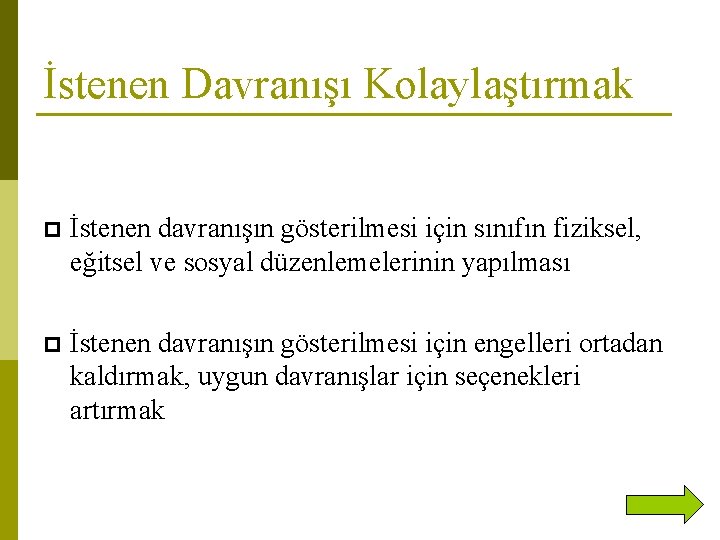 İstenen Davranışı Kolaylaştırmak

İstenen davranışın gösterilmesi için sınıfın fiziksel, eğitsel ve sosyal düzenlemelerinin yapılması

İstenen davranışın gösterilmesi için engelleri ortadan kaldırmak, uygun davranışlar için seçenekleri artırmak